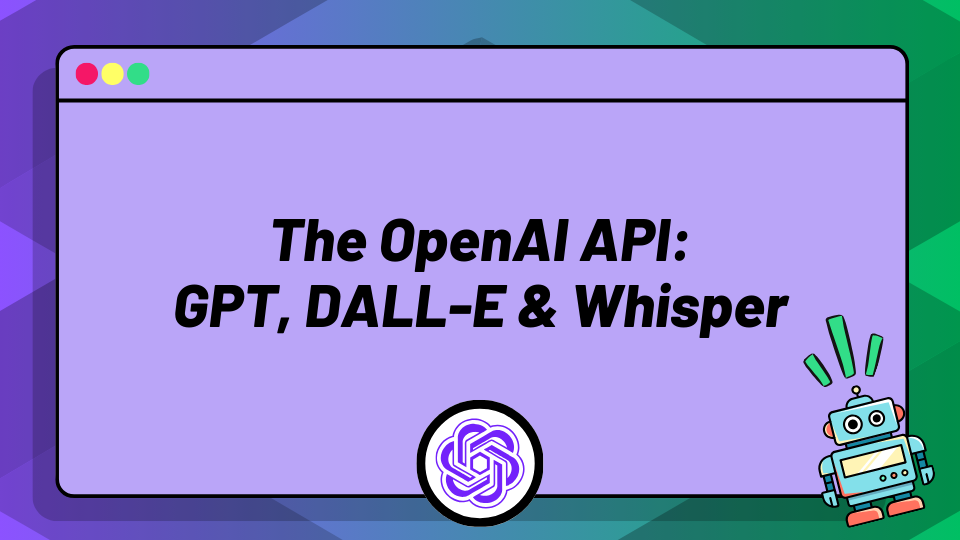 The OpenAI API:
GPT, DALL-E & Whisper